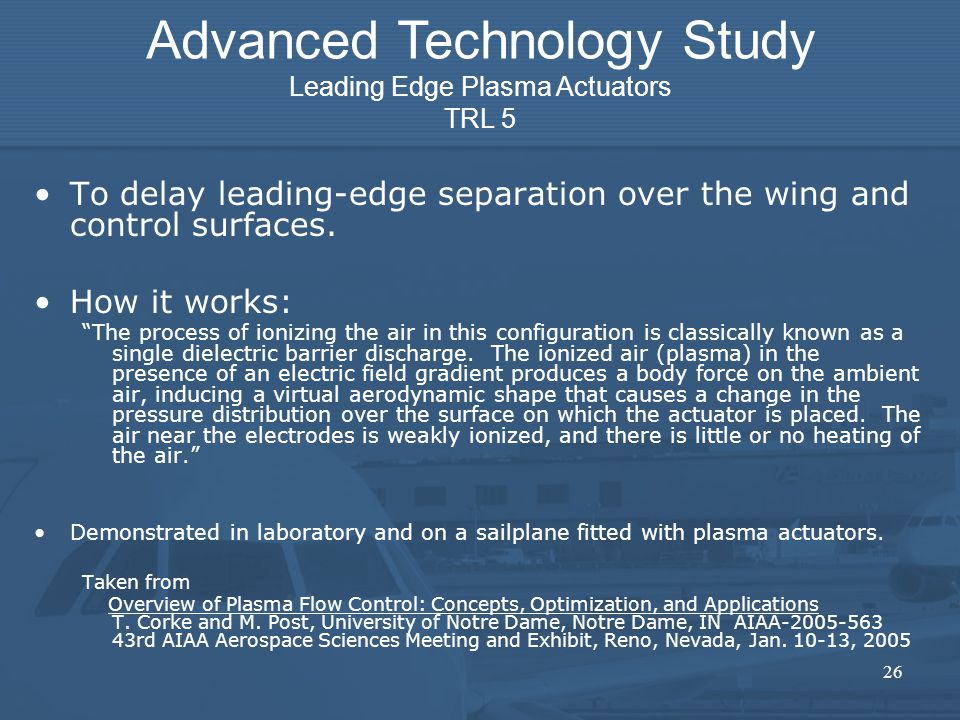 Advanced Technology Study
Leading Edge Plasma Actuators
TRL 5

• To delay leading-edge separation over the wing and control surfaces.

• How it works:
"The process of ionizing the air in this configuration is classically known as a single dielectric barrier discharge. The ionized air (plasma) in the presence of an electric field gradient produces a body force on the ambient air, inducing a virtual aerodynamic shape that causes a change in the pressure distribution over the surface on which the actuator is placed. The air near the electrodes is weakly ionized, and there is little or no heating of the air."

• Demonstrated in laboratory and on a sailplane fitted with plasma actuators.

Taken from
Overview of Plasma Flow Control: Concepts, Optimization, and Applications
T. Corke and M. Post, University of Notre Dame, Notre Dame, IN AIAA-2005-563
43rd AIAA Aerospace Sciences Meeting and Exhibit, Reno, Nevada, Jan. 10-13, 2005

26